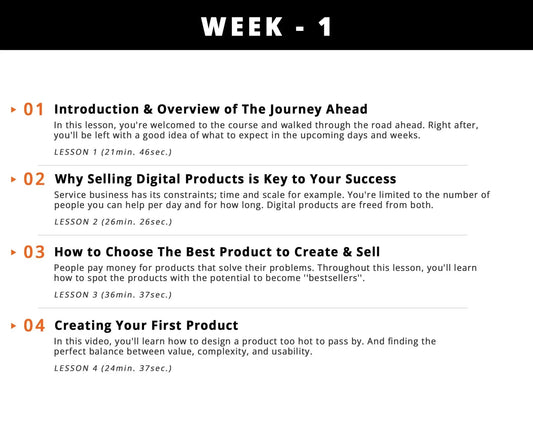 WEEK - 1

01 Introduction & Overview of The Journey Ahead

In this lesson, you're welcomed to the course and walked through the road ahead. Right after, you'll be left with a good idea of what to expect in the upcoming days and weeks.

LESSON 1 (21min. 46sec.)

02 Why Selling Digital Products is Key to Your Success

Service business has its constraints; time and scale for example. You're limited to the number of people you can help per day and for how long. Digital products are freed from both.

LESSON 2 (26min. 26sec.)

03 How to Choose The Best Product to Create & Sell

People pay money for products that solve their problems. Throughout this lesson, you'll learn how to spot the products with the potential to become ''bestsellers''.

LESSON 3 (36min. 37sec.)

04 Creating Your First Product

In this video, you'll learn how to design a product too hot to pass by. And finding the perfect balance between value, complexity, and usability.

LESSON 4 (24min. 37sec.)